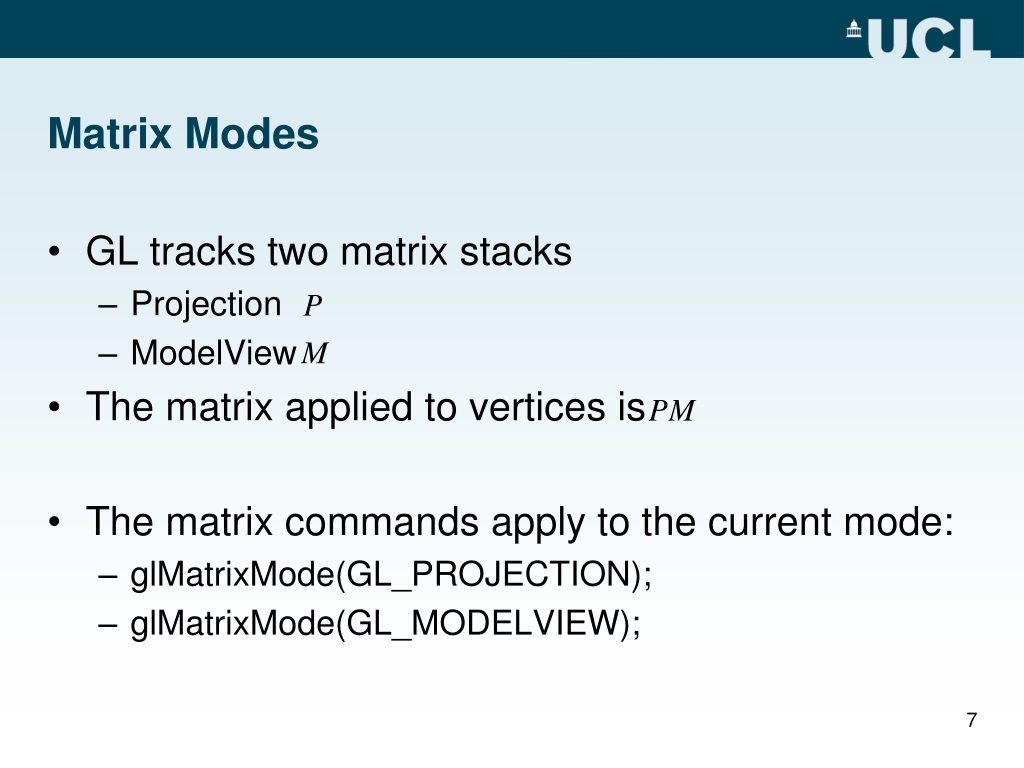 UCL

Matrix Modes

• GL tracks two matrix stacks
 – Projection $P$
 – ModelView $M$
• The matrix applied to vertices is $PM$

• The matrix commands apply to the current mode:
 – glMatrixMode(GL_PROJECTION);
 – glMatrixMode(GL_MODELVIEW);

7